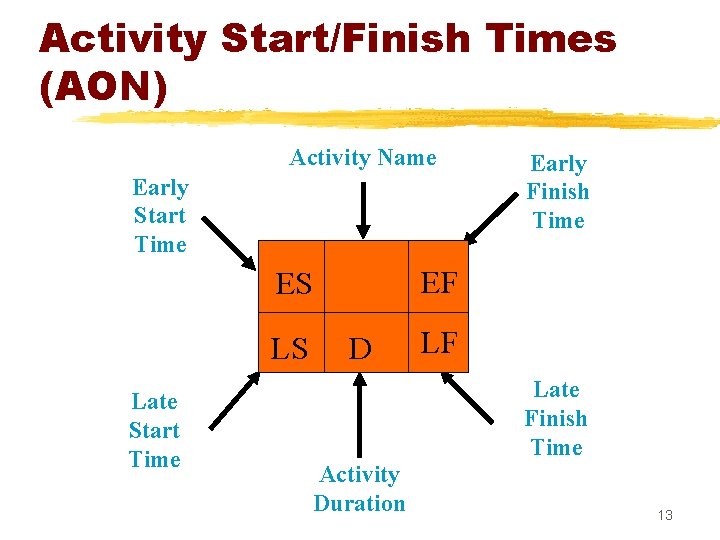 Activity Start/Finish Times (AON)

Activity Name

Early Start Time

Early Finish Time

ES

EF

LS

D

LF

Late Start Time

Activity Duration

Late Finish Time

13